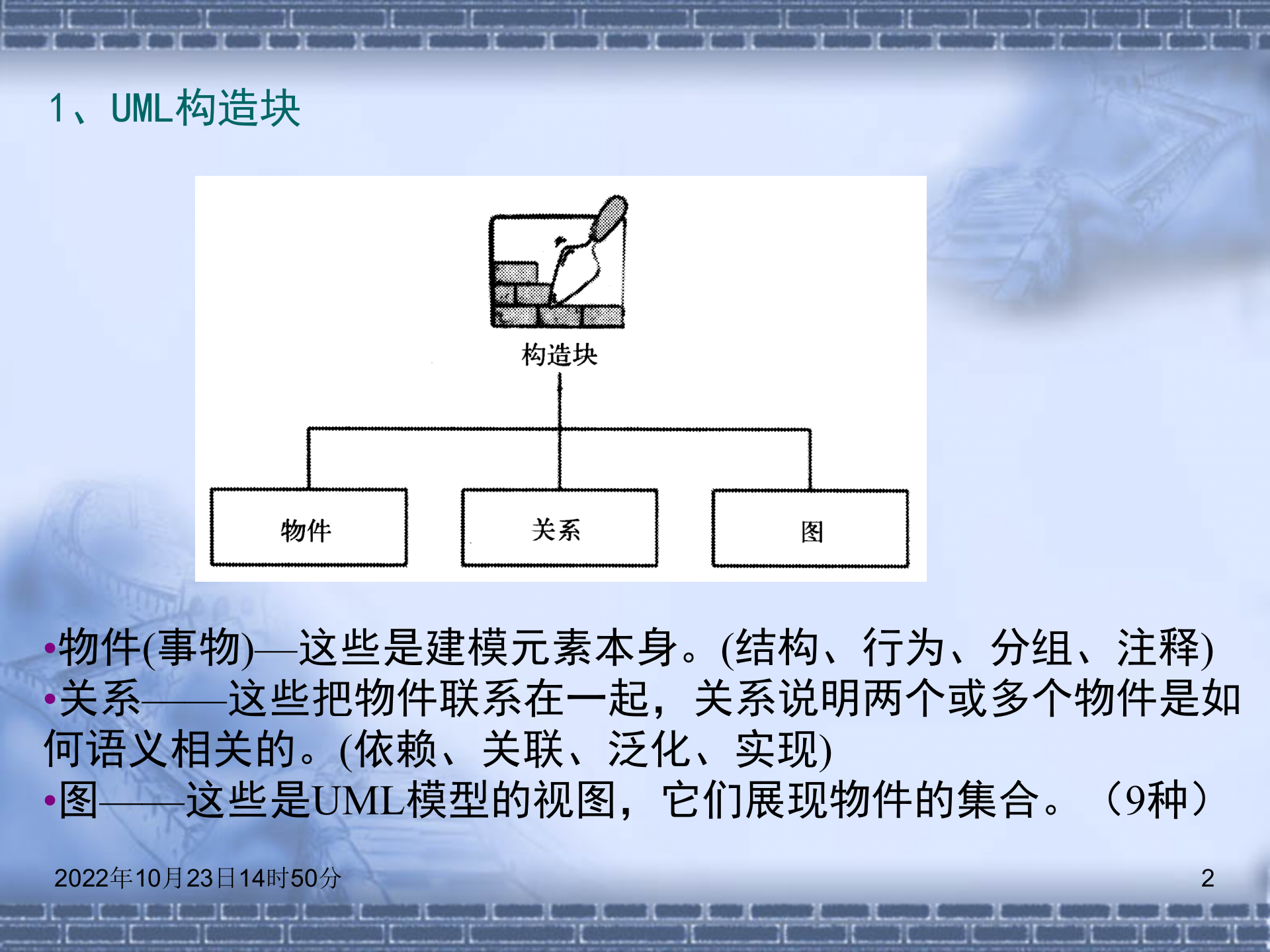 1、UML构造块

构造块

物件

关系

图

•物件(事物)—这些是建模元素本身。(结构、行为、分组、注释)
•关系——这些把物件联系在一起，关系说明两个或多个物件是如何语义相关的。(依赖、关联、泛化、实现)
•图——这些是UML模型的视图，它们展现物件的集合。（9种）

2022年10月23日14时50分

2